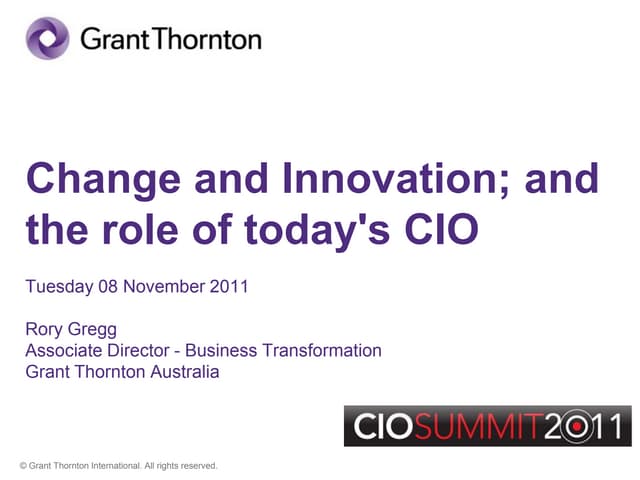 Grant Thornton

Change and Innovation; and the role of today's CIO

Tuesday 08 November 2011

Rory Gregg
Associate Director - Business Transformation
Grant Thornton Australia

CIOSUMMIT2011

© Grant Thornton International. All rights reserved.